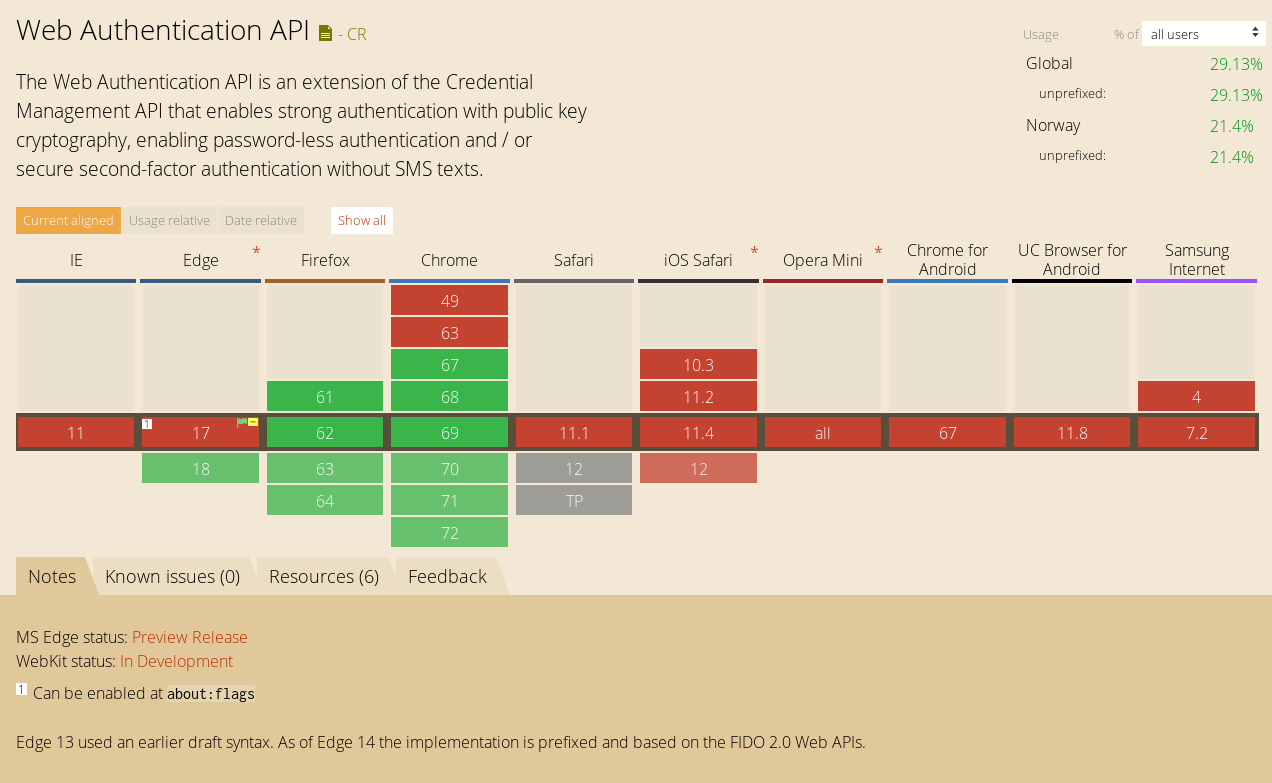 Web Authentication API - CR

The Web Authentication API is an extension of the Credential Management API that enables strong authentication with public key cryptography, enabling password-less authentication and / or secure second-factor authentication without SMS texts.

Usage % of all users

Global 29.13%
unprefixed: 29.13%
Norway 21.4%
unprefixed: 21.4%

Current aligned Usage relative Date relative Show all

| IE | Edge * | Firefox | Chrome | Safari | iOS Safari * | Opera Mini * | Chrome for Android | UC Browser for Android | Samsung Internet |
|---|---|---|---|---|---|---|---|---|---|
| | | | 49 | | | | | | |
| | | | 63 | | | | | | |
| | | | 67 | | 10.3 | | | | |
| | | 61 | 68 | | 11.2 | | | | 4 |
| 11 | 1 17 | 62 | 69 | 11.1 | 11.4 | all | 67 | 11.8 | 7.2 |
| | 18 | 63 | 70 | 12 | 12 | | | | |
| | | 64 | 71 | TP | | | | | |
| | | | 72 | | | | | | |

Notes Known issues (0) Resources (6) Feedback

MS Edge status: Preview Release
WebKit status: In Development

1 Can be enabled at about:flags

Edge 13 used an earlier draft syntax. As of Edge 14 the implementation is prefixed and based on the FIDO 2.0 Web APIs.